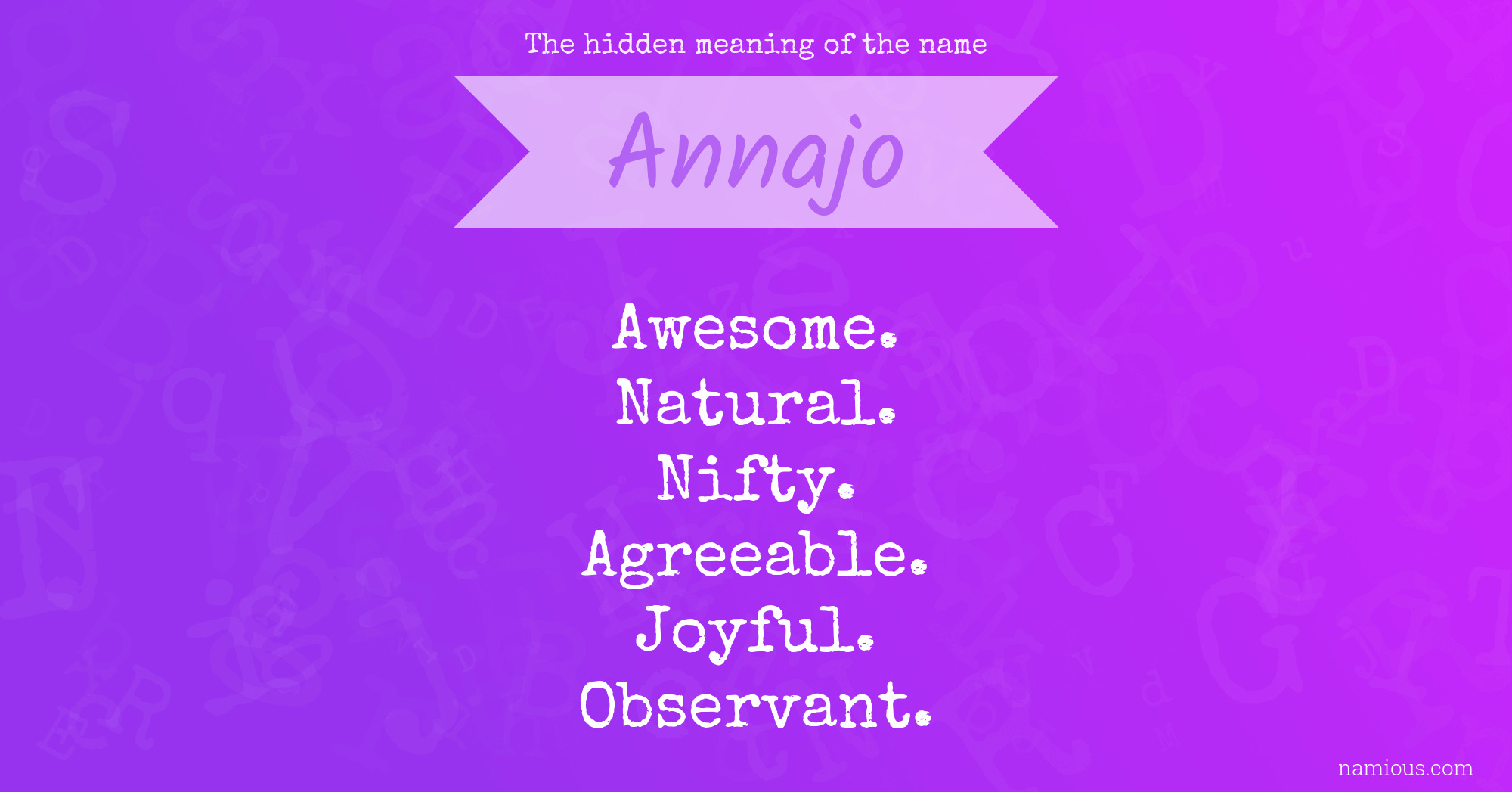 The hidden meaning of the name

Annajo

Awesome.
Natural.
Nifty.
Agreeable.
Joyful.
Observant.

namious.com